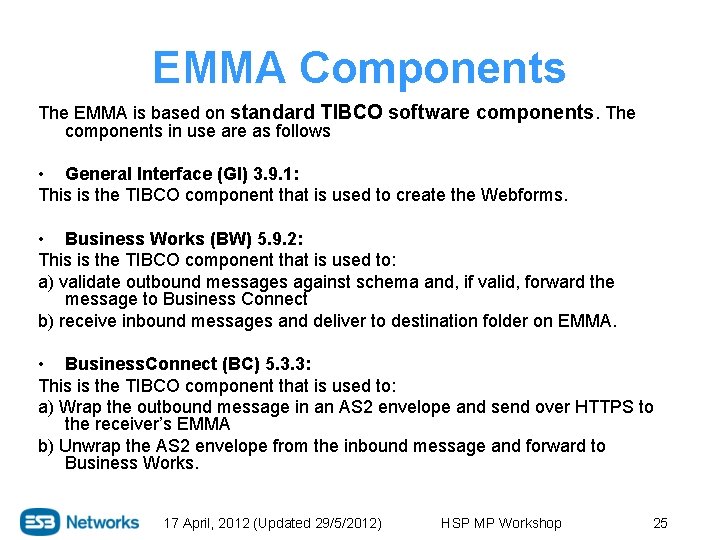 EMMA Components

The EMMA is based on standard TIBCO software components. The components in use are as follows

• General Interface (GI) 3.9.1:
This is the TIBCO component that is used to create the Webforms.

• Business Works (BW) 5.9.2:
This is the TIBCO component that is used to:
a) validate outbound messages against schema and, if valid, forward the message to Business Connect
b) receive inbound messages and deliver to destination folder on EMMA.

• BusinessConnect (BC) 5.3.3:
This is the TIBCO component that is used to:
a) Wrap the outbound message in an AS2 envelope and send over HTTPS to the receiver's EMMA
b) Unwrap the AS2 envelope from the inbound message and forward to Business Works.

ESB Networks 17 April, 2012 (Updated 29/5/2012) HSP MP Workshop 25